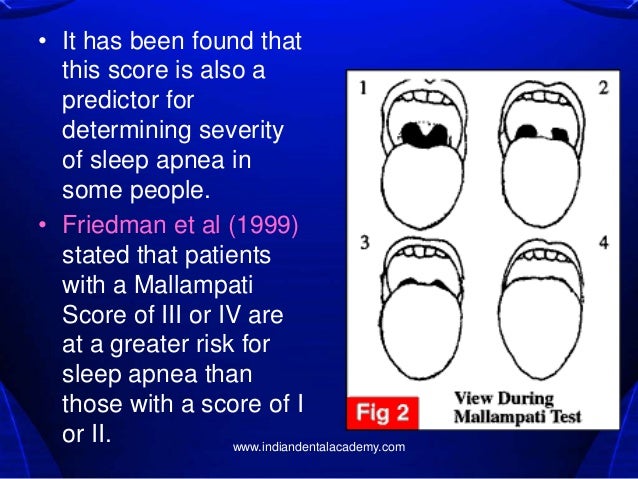 • It has been found that this score is also a predictor for determining severity of sleep apnea in some people.

• Friedman et al (1999) stated that patients with a Mallampati Score of III or IV are at a greater risk for sleep apnea than those with a score of I or II.

1
2
3
4

Fig 2
View During Mallampati Test

www.indiandentalacademy.com